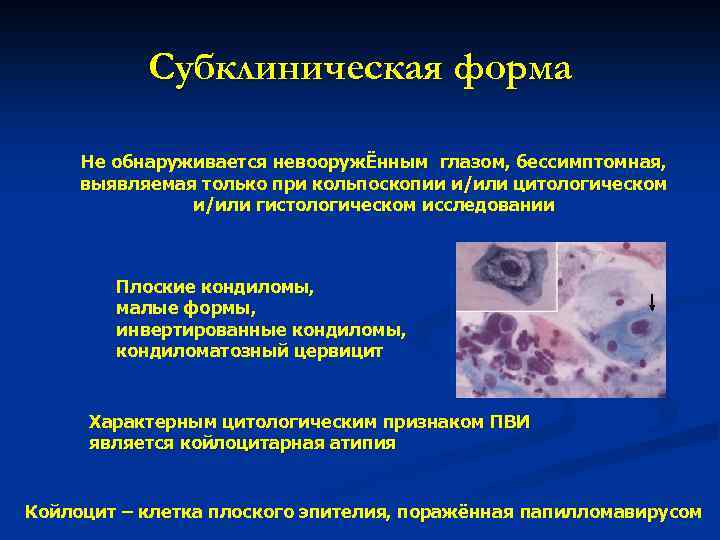 Субклиническая форма

Не обнаруживается невооружЁнным глазом, бессимптомная, выявляемая только при кольпоскопии и/или цитологическом и/или гистологическом исследовании

Плоские кондиломы,
малые формы,
инвертированные кондиломы,
кондиломатозный цервицит

Характерным цитологическим признаком ПВИ является койлоцитарная атипия

Койлоцит – клетка плоского эпителия, поражённая папилломавирусом